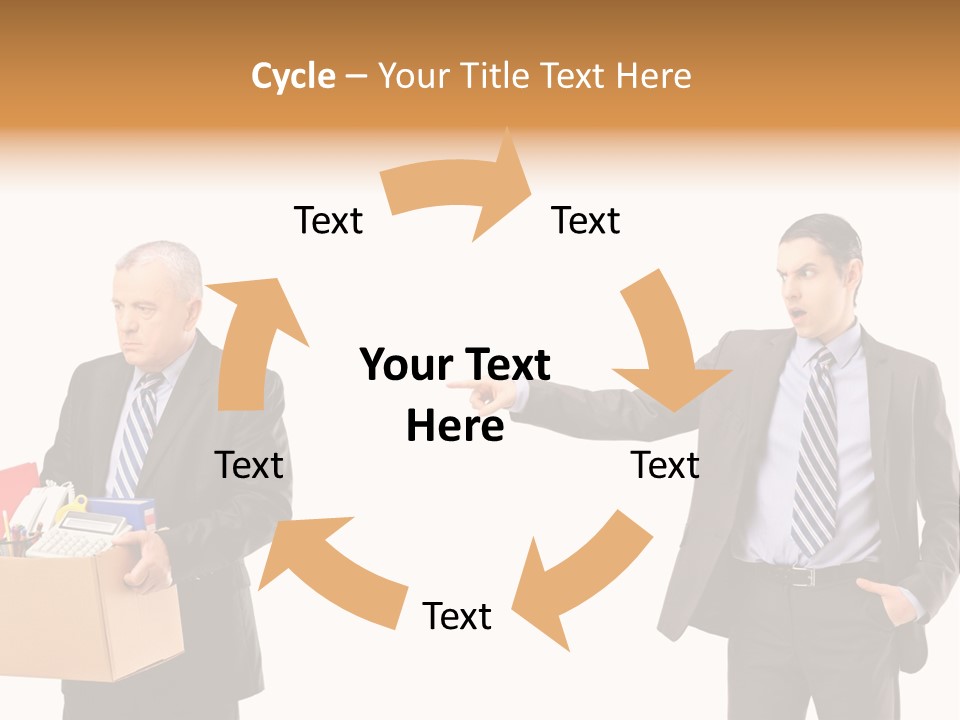 Cycle – Your Title Text Here

Text

Text

Your Text Here

Text

Text

Text